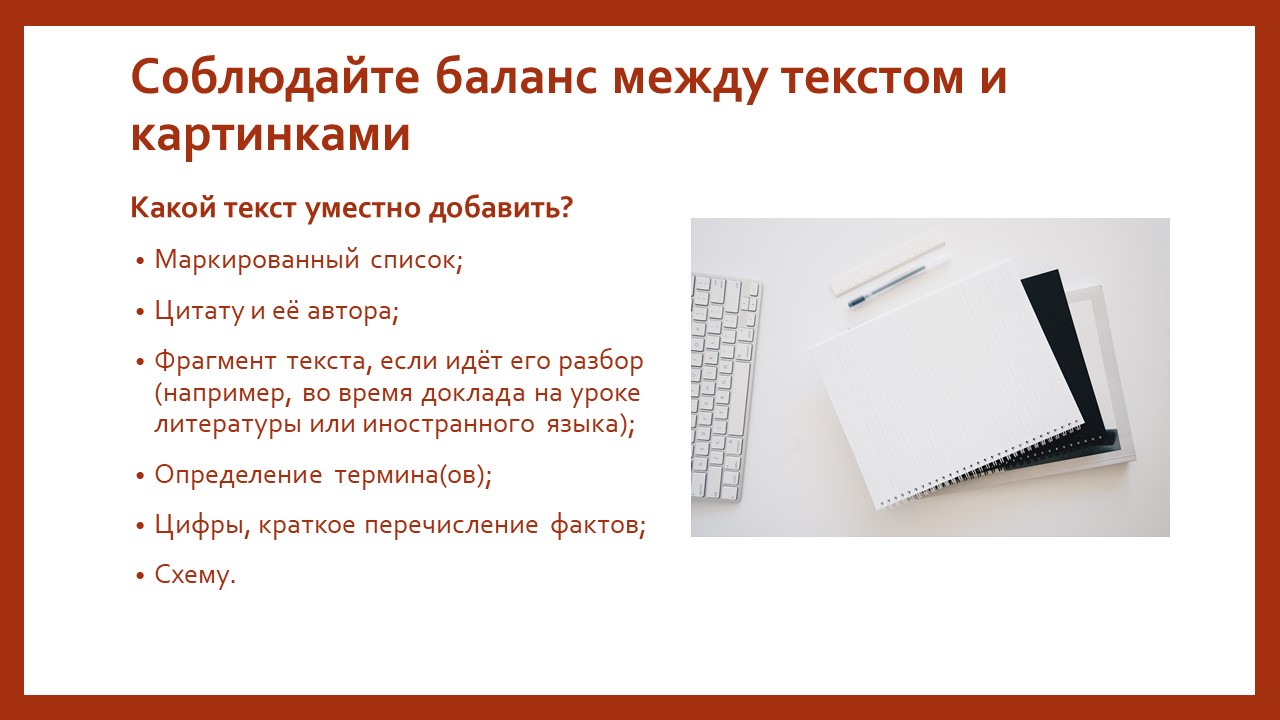 Соблюдайте баланс между текстом и картинками

Какой текст уместно добавить?

• Маркированный список;
• Цитату и её автора;
• Фрагмент текста, если идёт его разбор (например, во время доклада на уроке литературы или иностранного языка);
• Определение термина(ов);
• Цифры, краткое перечисление фактов;
• Схему.